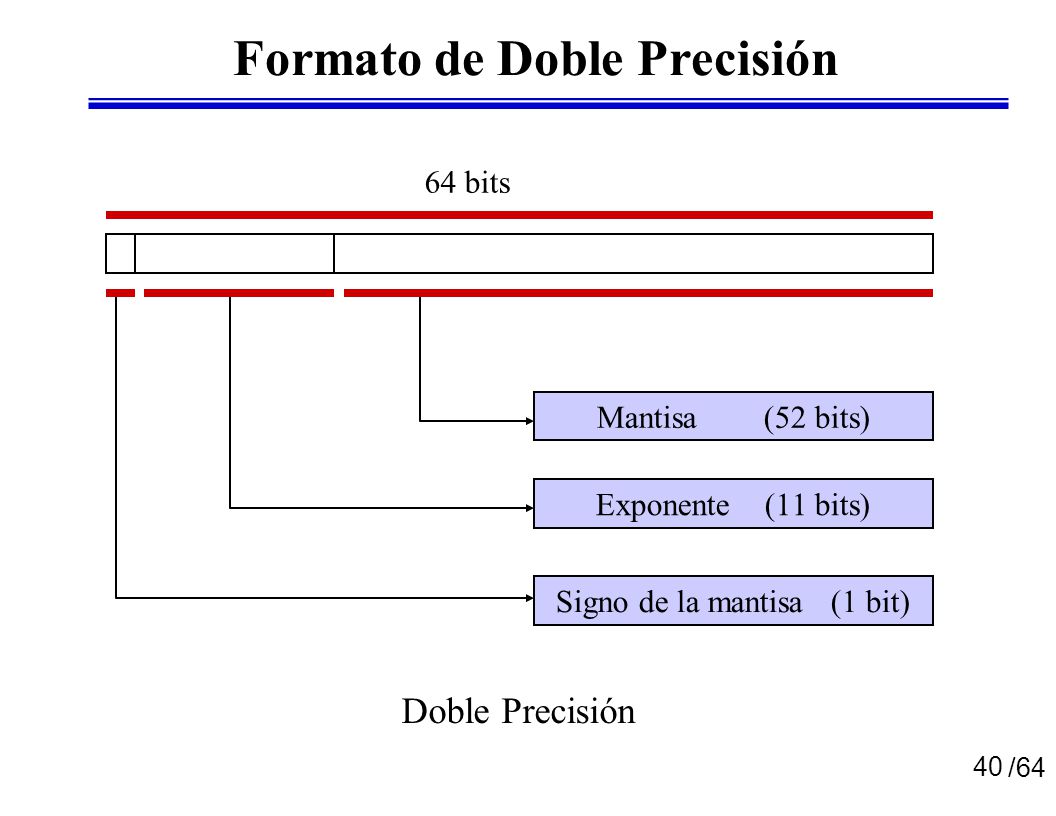 Formato de Doble Precisión

64 bits

Mantisa (52 bits)

Exponente (11 bits)

Signo de la mantisa (1 bit)

Doble Precisión

40 /64